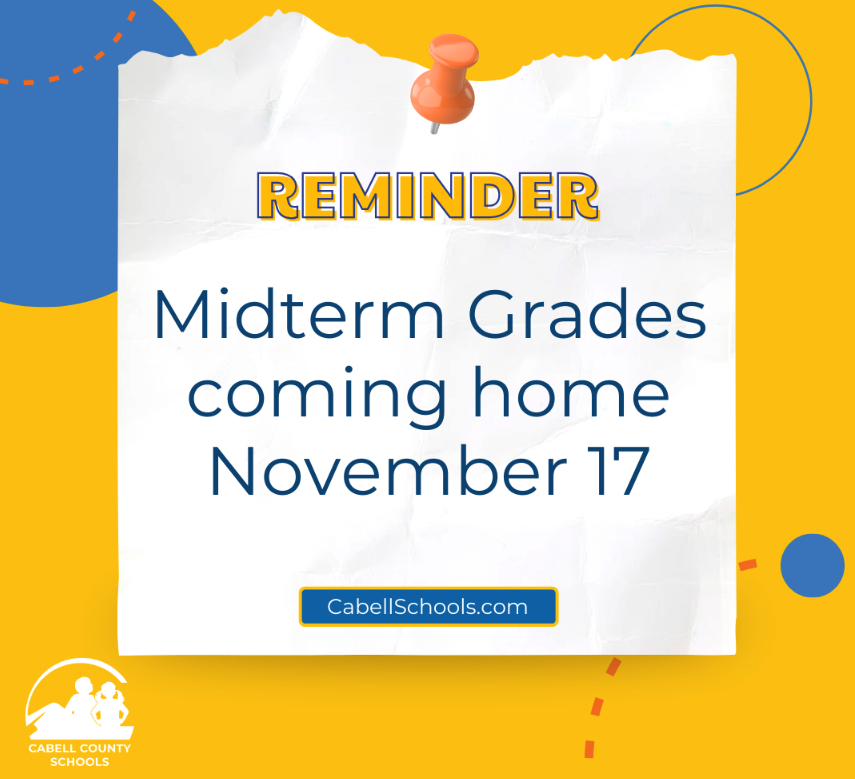 REMINDER

Midterm Grades coming home November 17

CabellSchools.com

CABELL COUNTY SCHOOLS